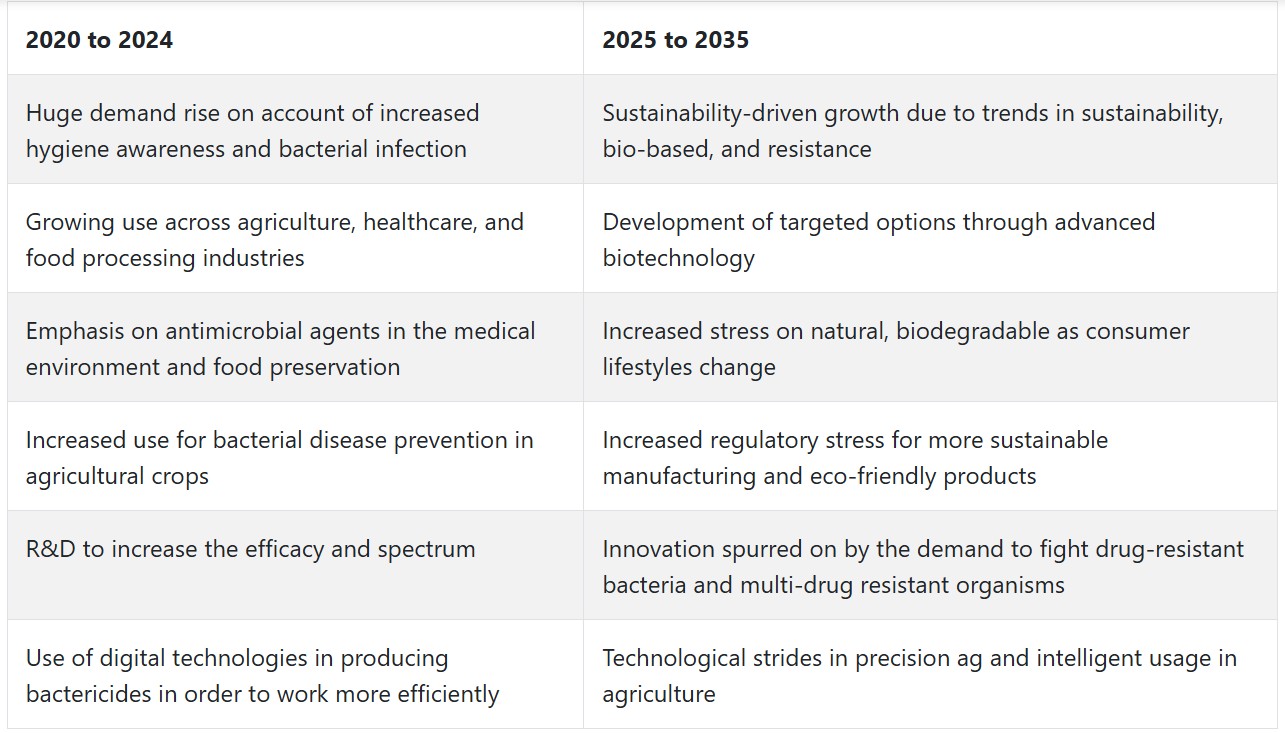 | 2020 to 2024 | 2025 to 2035 |
|---|---|
| Huge demand rise on account of increased hygiene awareness and bacterial infection | Sustainability-driven growth due to trends in sustainability, bio-based, and resistance |
| Growing use across agriculture, healthcare, and food processing industries | Development of targeted options through advanced biotechnology |
| Emphasis on antimicrobial agents in the medical environment and food preservation | Increased stress on natural, biodegradable as consumer lifestyles change |
| Increased use for bacterial disease prevention in agricultural crops | Increased regulatory stress for more sustainable manufacturing and eco-friendly products |
| R&D to increase the efficacy and spectrum | Innovation spurred on by the demand to fight drug-resistant bacteria and multi-drug resistant organisms |
| Use of digital technologies in producing bactericides in order to work more efficiently | Technological strides in precision ag and intelligent usage in agriculture |